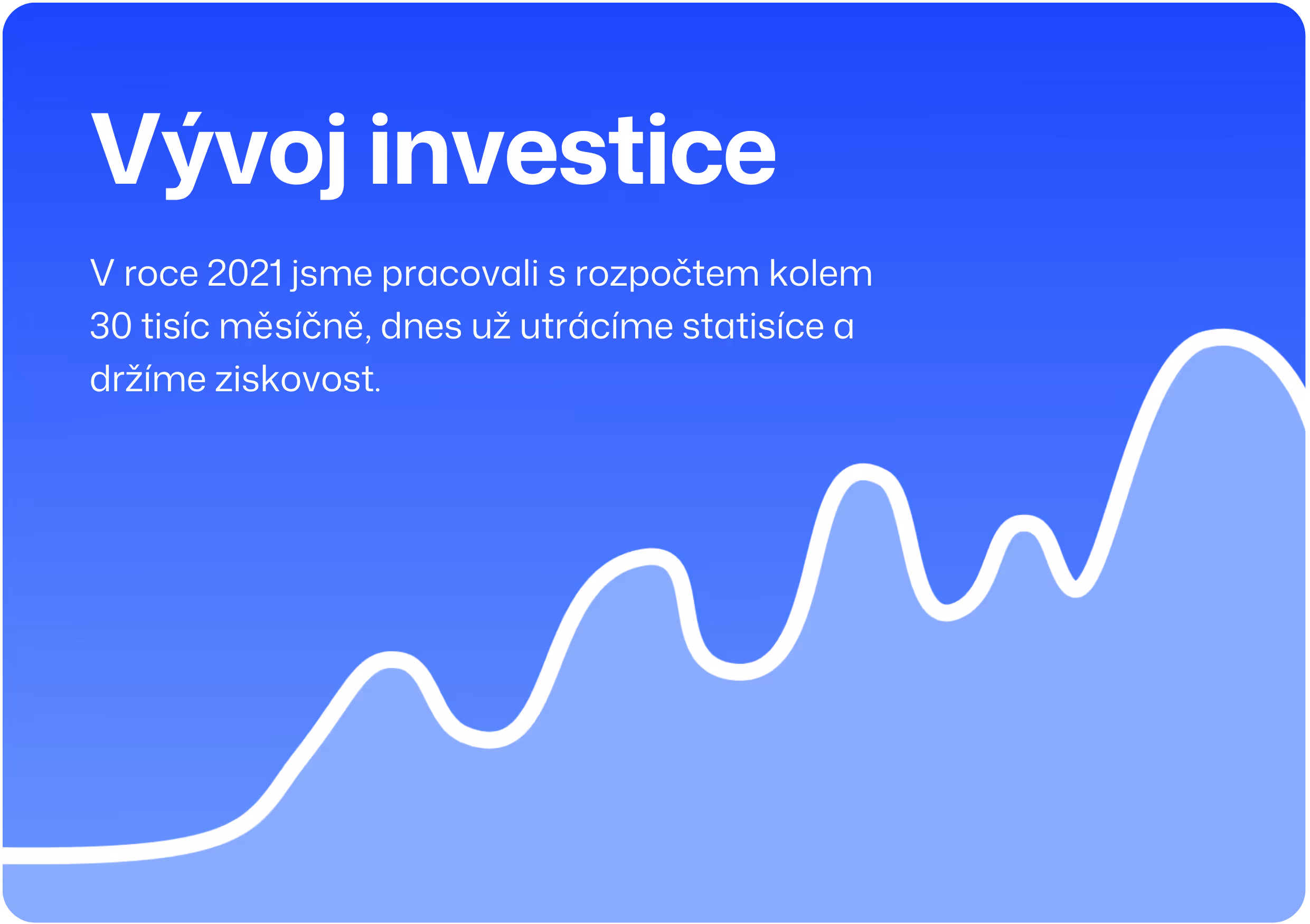 Vývoj investice

V roce 2021 jsme pracovali s rozpočtem kolem 30 tisíc měsíčně, dnes už utrácíme statisíce a držíme ziskovost.